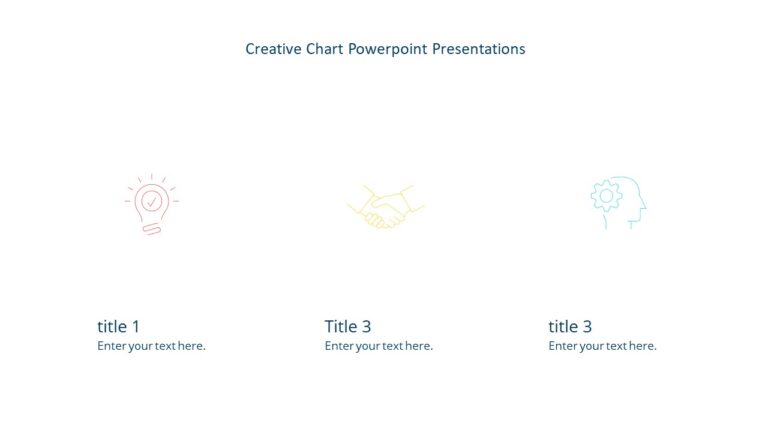 Creative Chart Powerpoint Presentations

title 1
Enter your text here.

Title 3
Enter your text here.

title 3
Enter your text here.